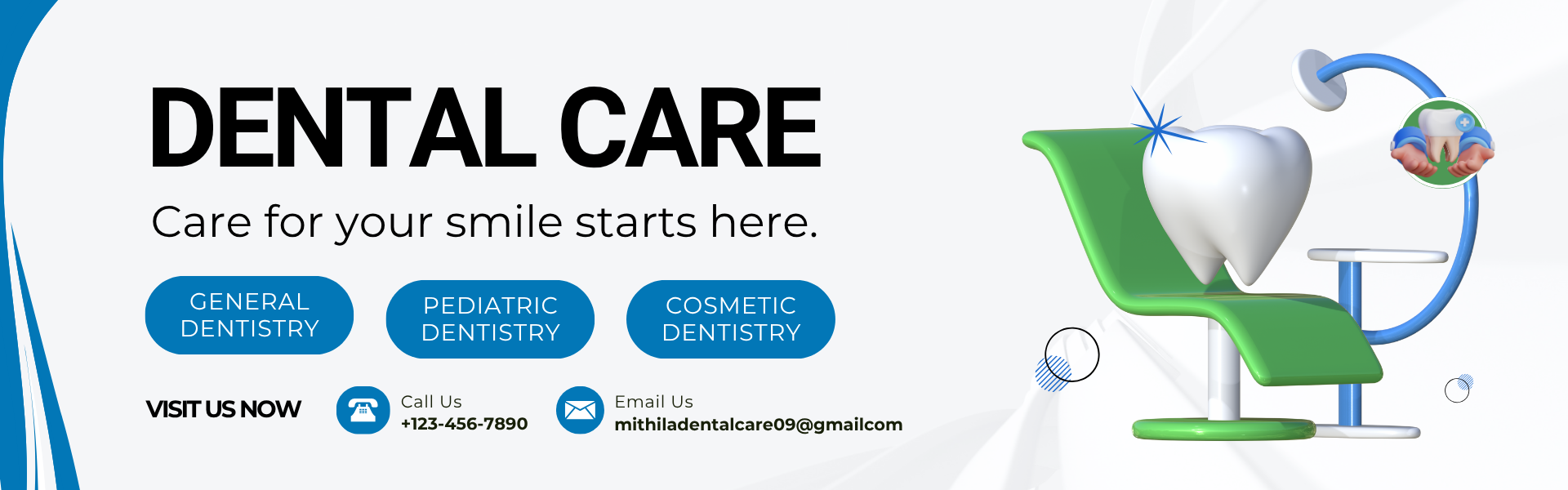 DENTAL CARE

Care for your smile starts here.

GENERAL DENTISTRY

PEDIATRIC DENTISTRY

COSMETIC DENTISTRY

VISIT US NOW

Call Us
+123-456-7890

Email Us
mithiladentalcare09@gmailcom